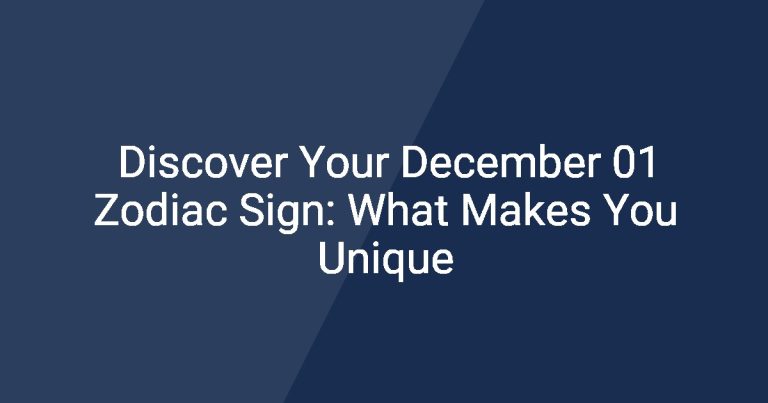 Discover Your December 01 Zodiac Sign: What Makes You Unique